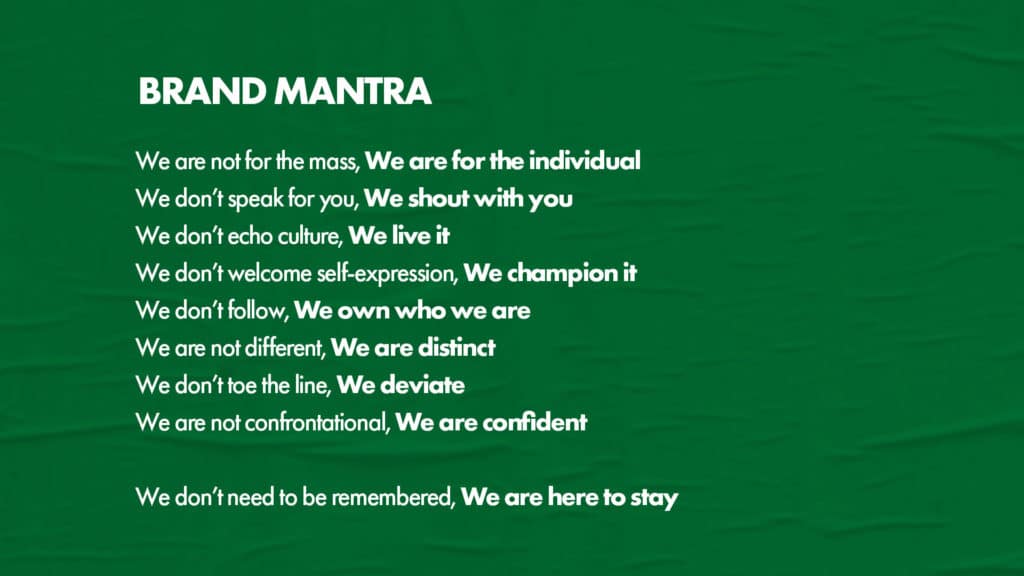 BRAND MANTRA

We are not for the mass, We are for the individual
We don't speak for you, We shout with you
We don't echo culture, We live it
We don't welcome self-expression, We champion it
We don't follow, We own who we are
We are not different, We are distinct
We don't toe the line, We deviate
We are not confrontational, We are confident

We don't need to be remembered, We are here to stay